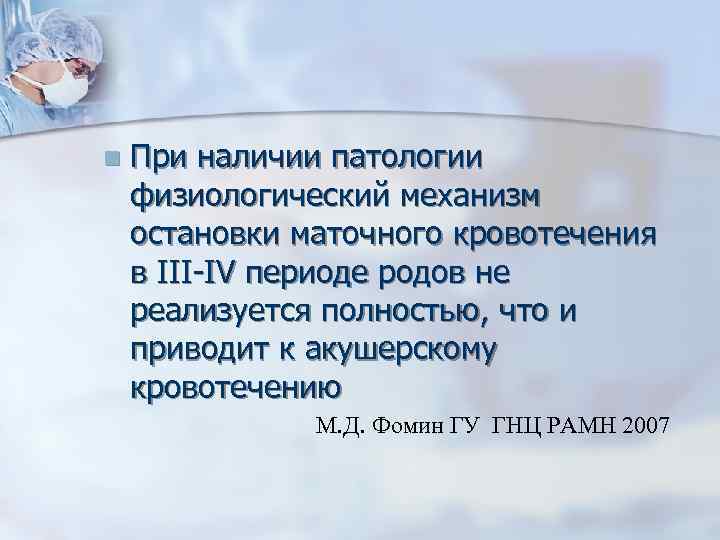 При наличии патологии физиологический механизм остановки маточного кровотечения в III-IV периоде родов не реализуется полностью, что и приводит к акушерскому кровотечению

М.Д. Фомин ГУ ГНЦ РАМН 2007